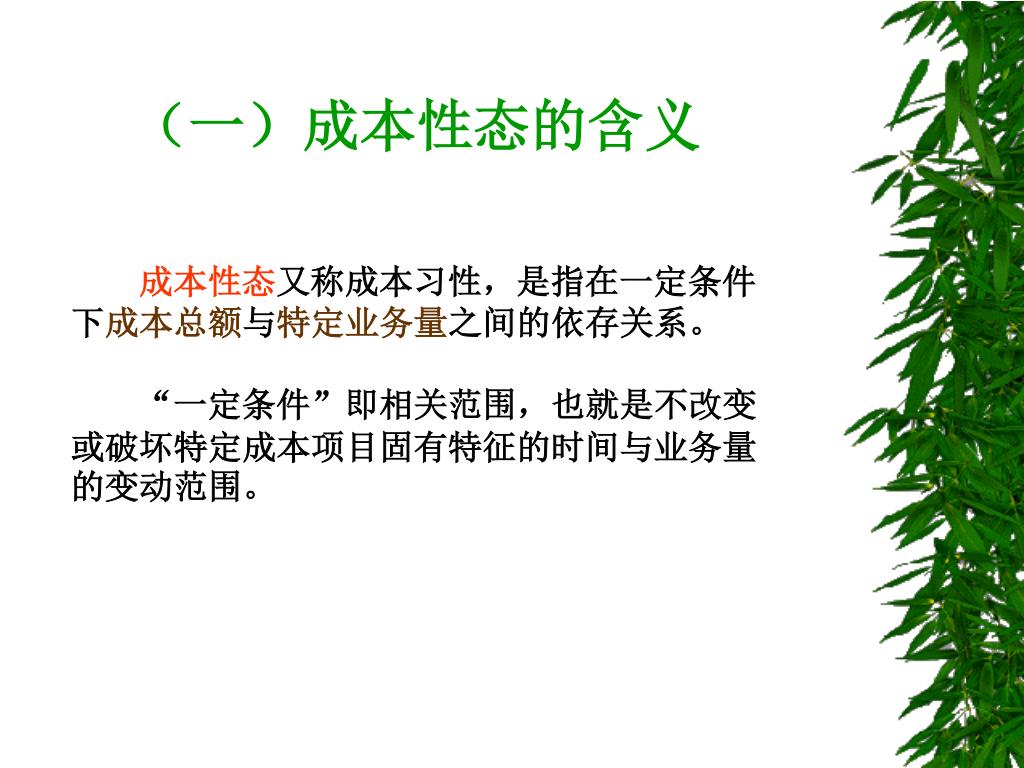 （一）成本性态的含义

成本性态又称成本习性，是指在一定条件下成本总额与特定业务量之间的依存关系。

“一定条件”即相关范围，也就是不改变或破坏特定成本项目固有特征的时间与业务量的变动范围。